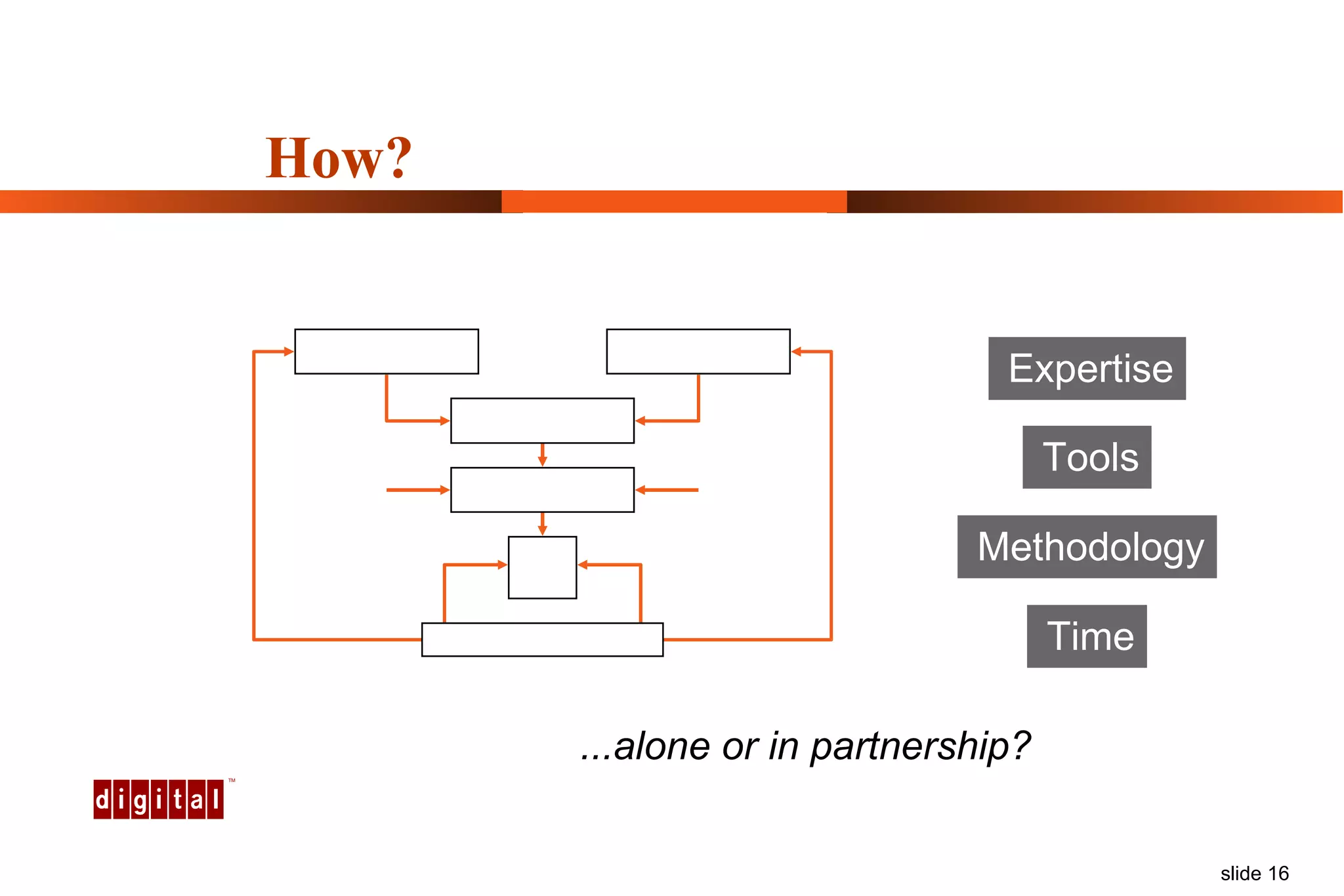 How?

Expertise

Tools

Methodology

Time

...alone or in partnership?

digital™

slide 16